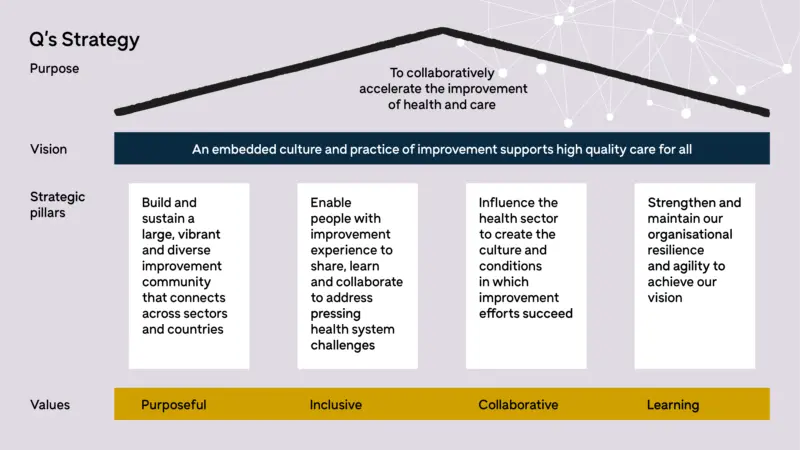 Q's Strategy

Purpose

To collaboratively accelerate the improvement of health and care

Vision

An embedded culture and practice of improvement supports high quality care for all

Strategic pillars

Build and sustain a large, vibrant and diverse improvement community that connects across sectors and countries

Enable people with improvement experience to share, learn and collaborate to address pressing health system challenges

Influence the health sector to create the culture and conditions in which improvement efforts succeed

Strengthen and maintain our organisational resilience and agility to achieve our vision

Values

Purposeful

Inclusive

Collaborative

Learning